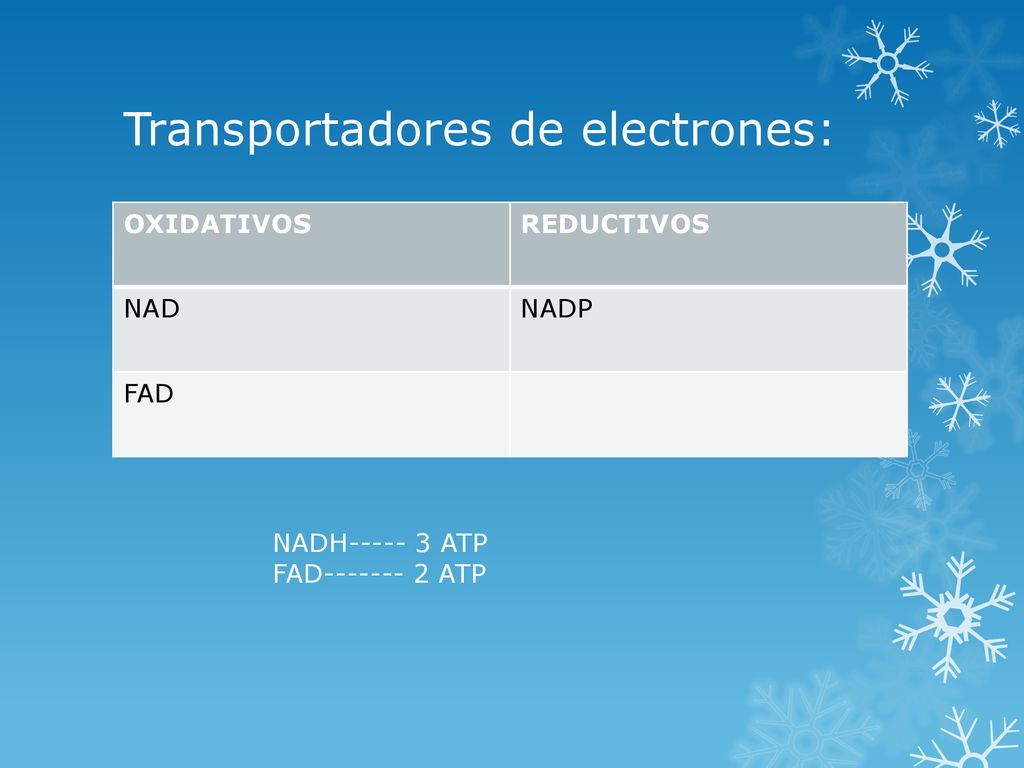 Transportadores de electrones:

| OXIDATIVOS | REDUCTIVOS |
|---|---|
| NAD | NADP |
| FAD | |

NADH----- 3 ATP
FAD------- 2 ATP